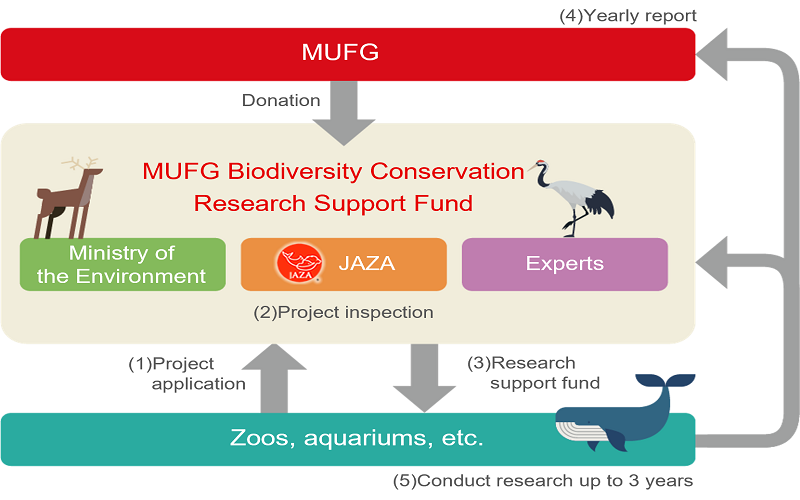 (4)Yearly report

MUFG

Donation

MUFG Biodiversity Conservation Research Support Fund

Ministry of the Environment

JAZA

JAZA

Experts

(2)Project inspection

(1)Project application

(3)Research support fund

Zoos, aquariums, etc.

(5)Conduct research up to 3 years